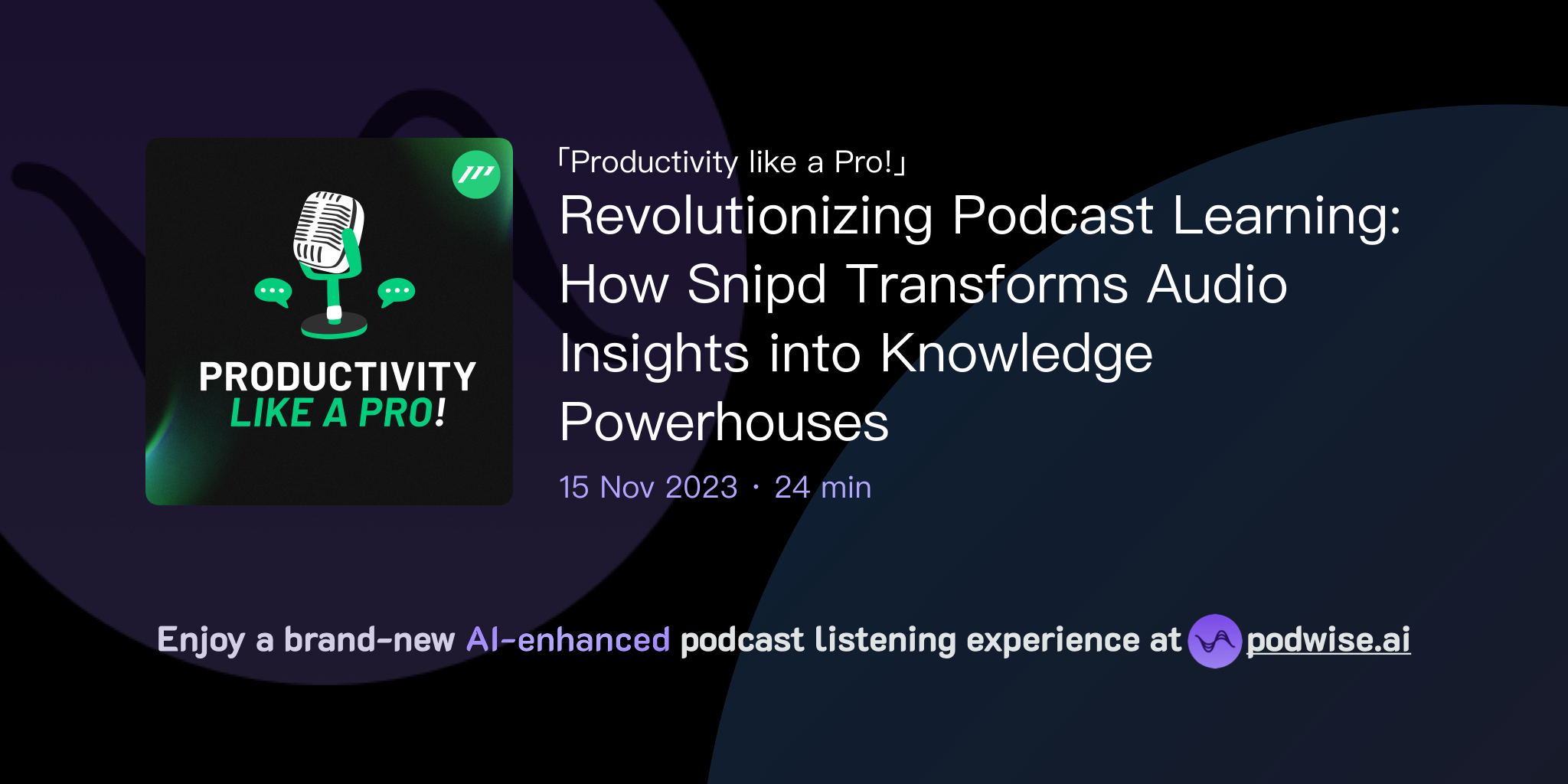 PRODUCTIVITY
LIKE A PRO!

「Productivity like a Pro!」
Revolutionizing Podcast Learning: How Snipd Transforms Audio Insights into Knowledge Powerhouses

15 Nov 2023 · 24 min

Enjoy a brand-new AI-enhanced podcast listening experience at podwise.ai